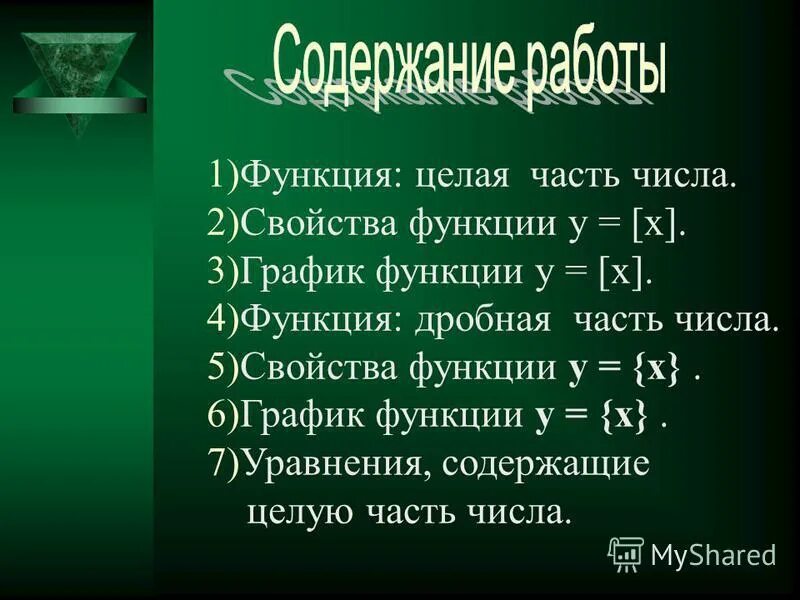 Содержание работы

1)Функция: целая часть числа.
2)Свойства функции $y = [x]$.
3)График функции $y = [x]$.
4)Функция: дробная часть числа.
5)Свойства функции $y = \{x\}$ .
6)График функции $y = \{x\}$ .
7)Уравнения, содержащие целую часть числа.

MyShared